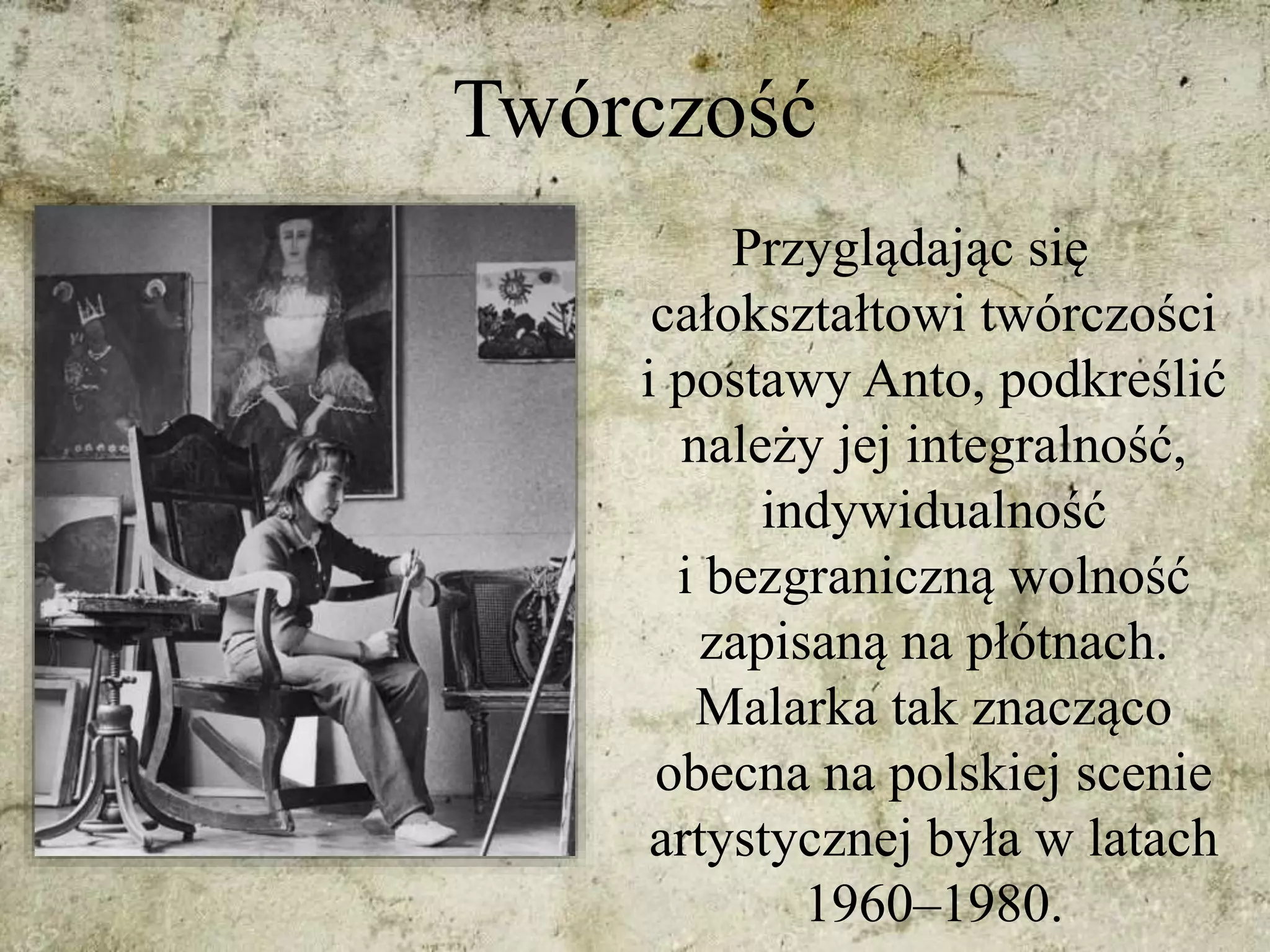 Twórczość

Przyglądając się całokształtowi twórczości i postawy Anto, podkreślić należy jej integralność, indywidualność i bezgraniczną wolność zapisaną na płótnach. Malarka tak znacząco obecna na polskiej scenie artystycznej była w latach 1960–1980.